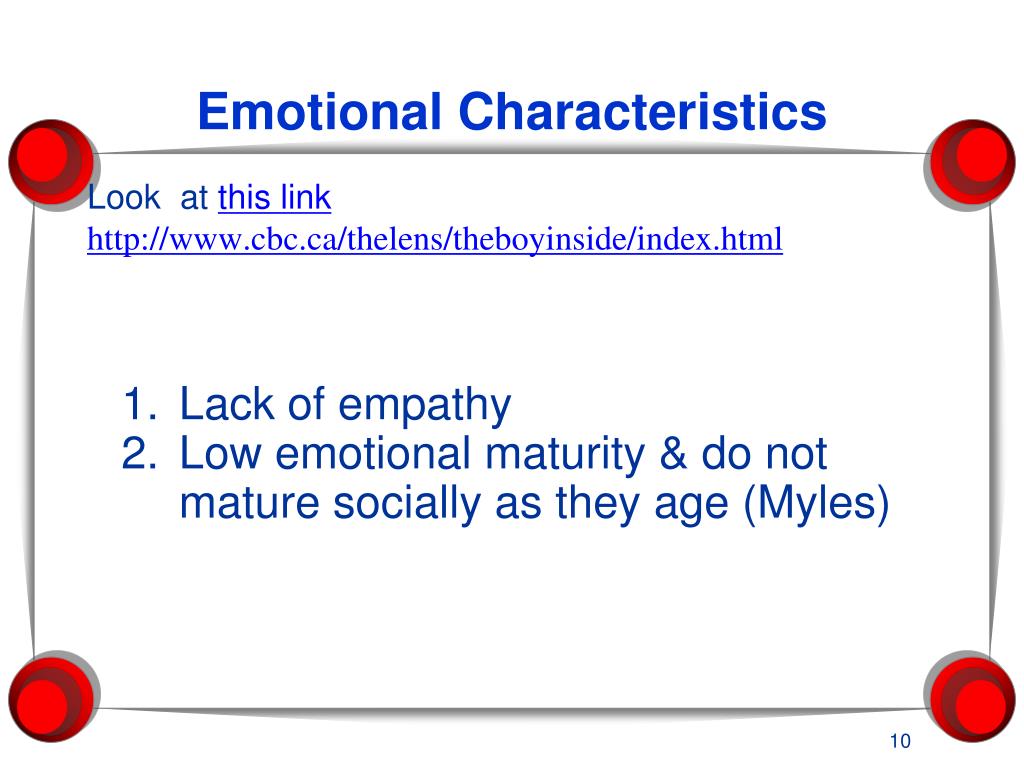 Emotional Characteristics

Look at this link
http://www.cbc.ca/thelens/theboyinside/index.html

1. Lack of empathy
2. Low emotional maturity & do not mature socially as they age (Myles)

10